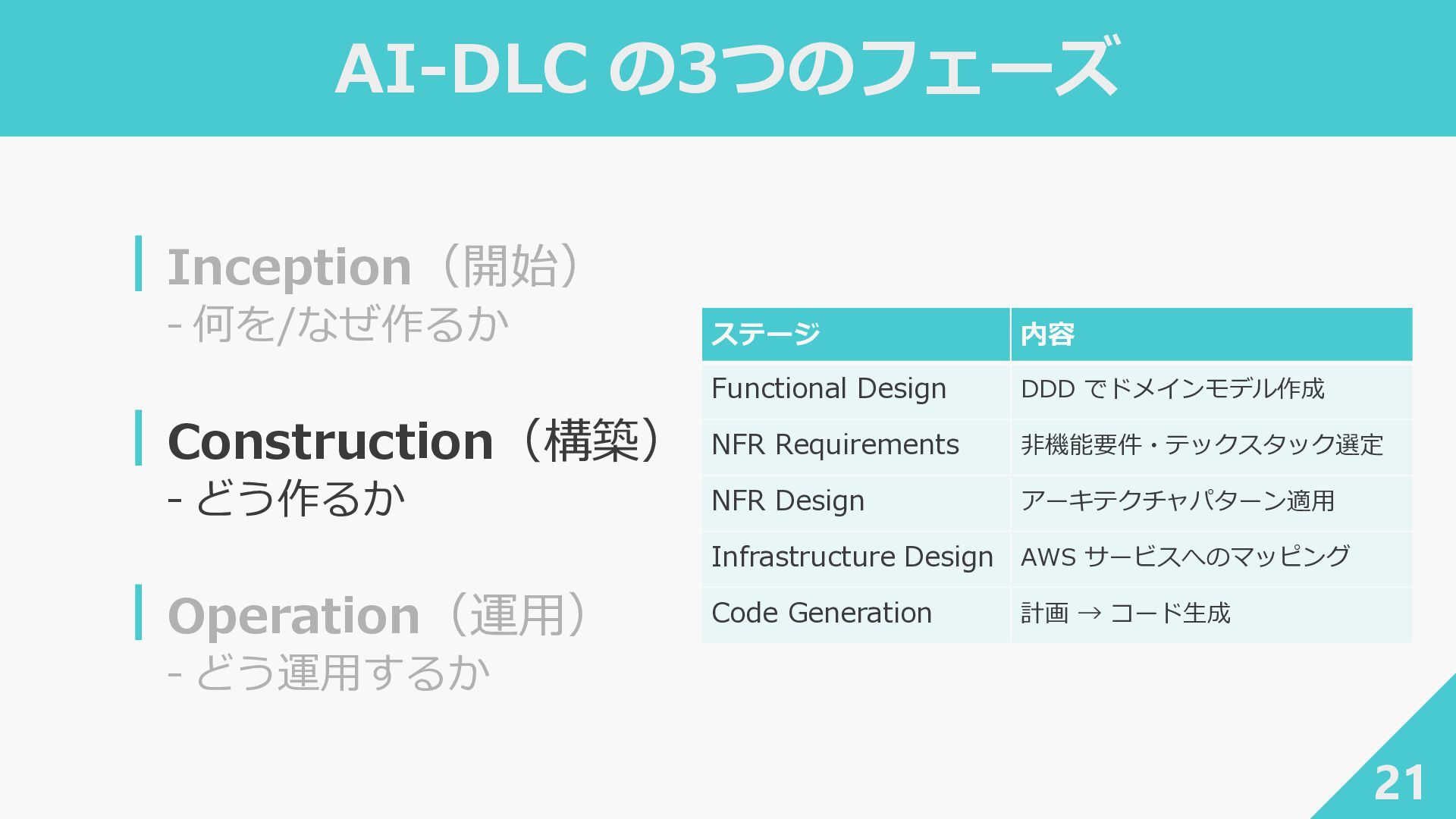 AI-DLC の3つのフェーズ

Inception（開始）
- 何を/なぜ作るか

Construction（構築）
- どう作るか

Operation（運用）
- どう運用するか

| ステージ | 内容 |
|---|---|
| Functional Design | DDD でドメインモデル作成 |
| NFR Requirements | 非機能要件・テックスタック選定 |
| NFR Design | アーキテクチャパターン適用 |
| Infrastructure Design | AWS サービスへのマッピング |
| Code Generation | 計画 → コード生成 |

21